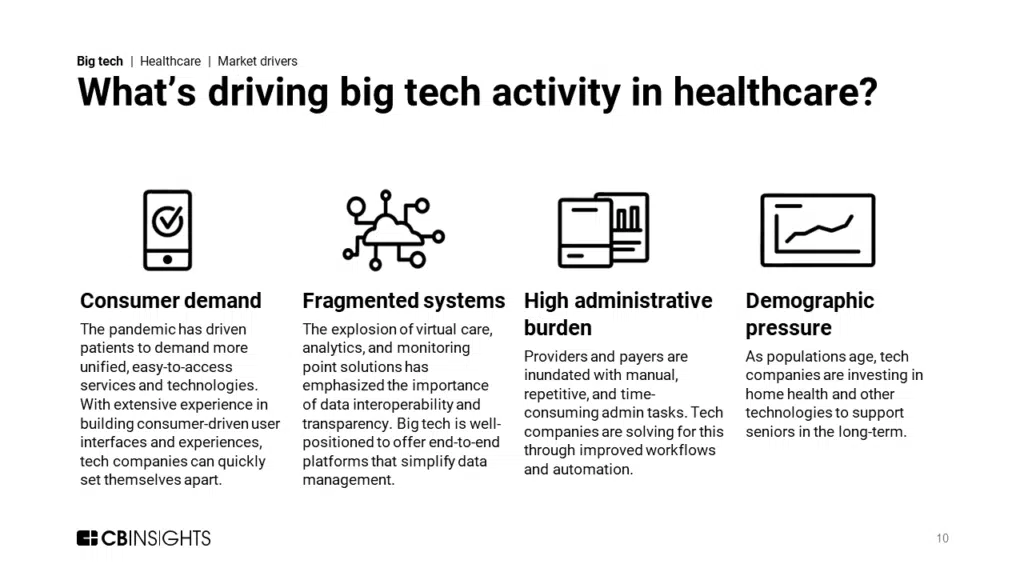 Big tech | Healthcare | Market drivers

What's driving big tech activity in healthcare?

Consumer demand

The pandemic has driven patients to demand more unified, easy-to-access services and technologies. With extensive experience in building consumer-driven user interfaces and experiences, tech companies can quickly set themselves apart.

Fragmented systems

The explosion of virtual care, analytics, and monitoring point solutions has emphasized the importance of data interoperability and transparency. Big tech is well-positioned to offer end-to-end platforms that simplify data management.

High administrative burden

Providers and payers are inundated with manual, repetitive, and time-consuming admin tasks. Tech companies are solving for this through improved workflows and automation.

Demographic pressure

As populations age, tech companies are investing in home health and other technologies to support seniors in the long-term.

CBINSIGHTS

10